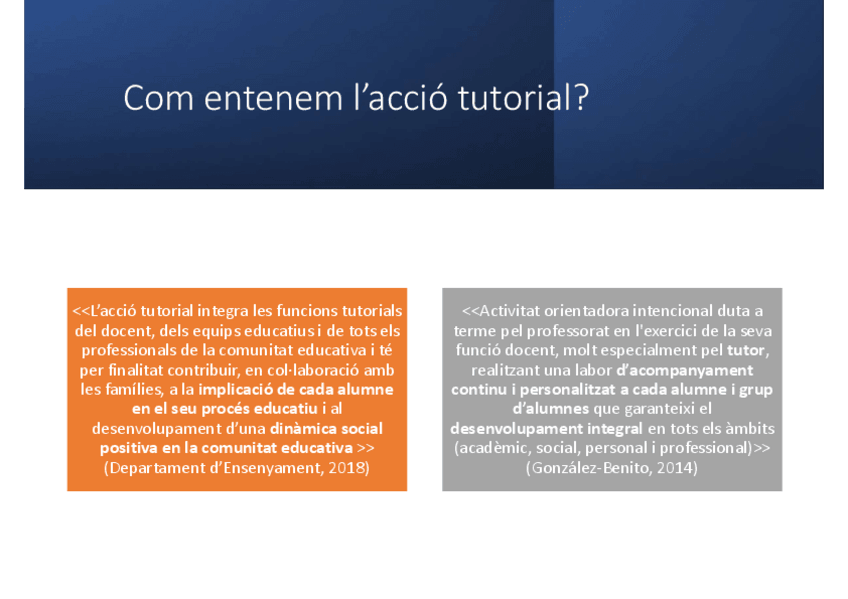 Com entenem l’acció tutorial?

<<L’acció tutorial integra les funcions tutorials del docent, dels equips educatius i de tots els professionals de la comunitat educativa i té per finalitat contribuir, en col·laboració amb les famílies, a la implicació de cada alumne en el seu procés educatiu i al desenvolupament d’una dinàmica social positiva en la comunitat educativa >> (Departament d’Ensenyament, 2018)

<<Activitat orientadora intencional duta a terme pel professorat en l'exercici de la seva funció docent, molt especialment pel tutor, realitzant una labor d’acompanyament continu i personalitzat a cada alumne i grup d’alumnes que garanteixi el desenvolupament integral en tots els àmbits (acadèmic, social, personal i professional)>> (González-Benito, 2014)